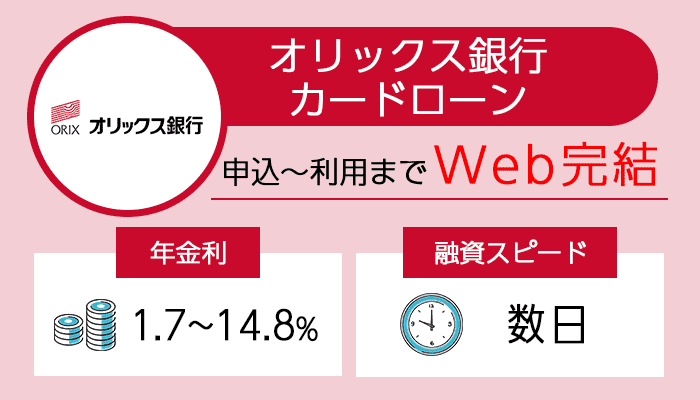 ORIX オリックス銀行

オリックス銀行
カードローン

申込～利用まで Web完結

年金利

1.7～14.8%

融資スピード

数日